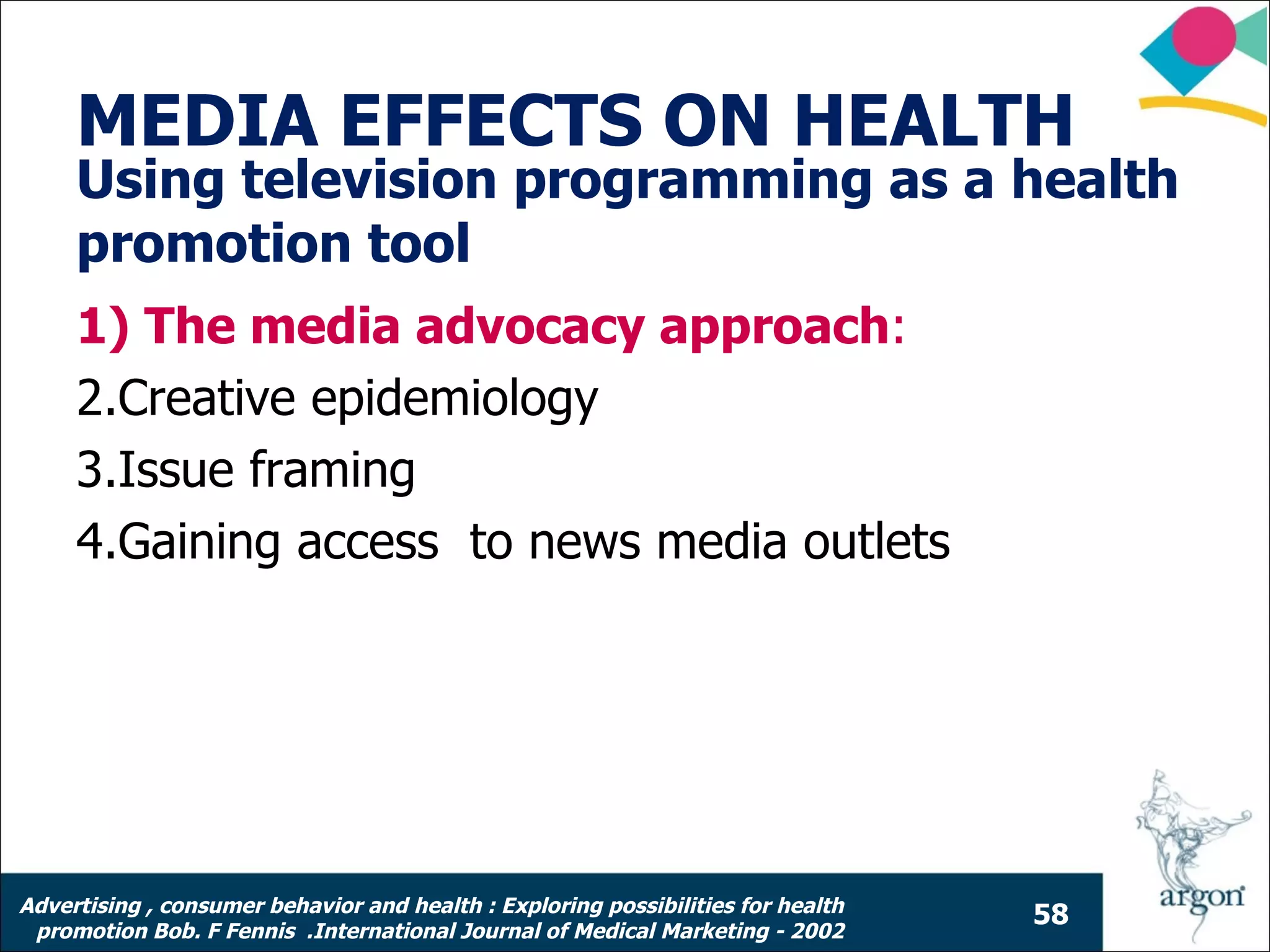 MEDIA EFFECTS ON HEALTH
Using television programming as a health promotion tool

1) The media advocacy approach:

2.Creative epidemiology

3.Issue framing

4.Gaining access to news media outlets

Advertising , consumer behavior and health : Exploring possibilities for health promotion Bob. F Fennis .International Journal of Medical Marketing - 2002

58

argon